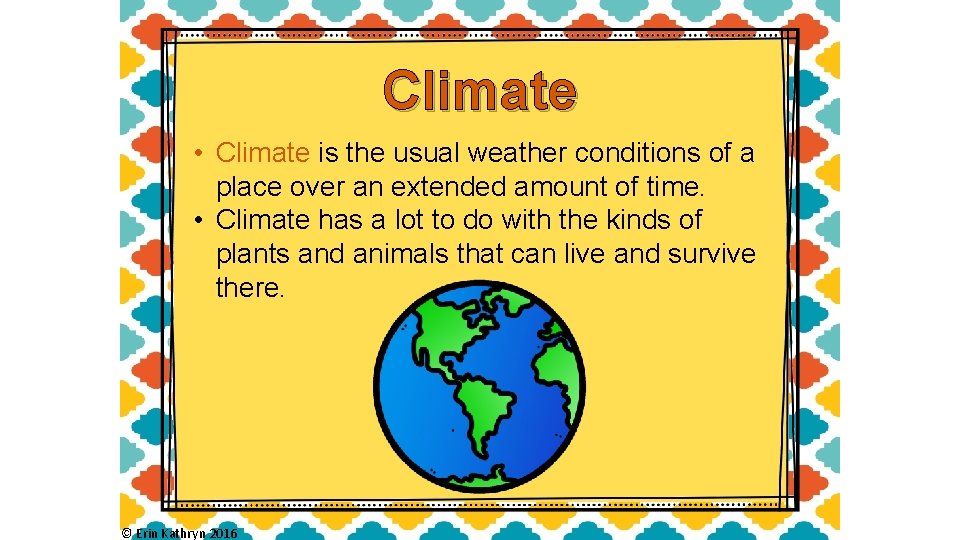 Climate

• Climate is the usual weather conditions of a place over an extended amount of time.
• Climate has a lot to do with the kinds of plants and animals that can live and survive there.

© Erin Kathryn 2016